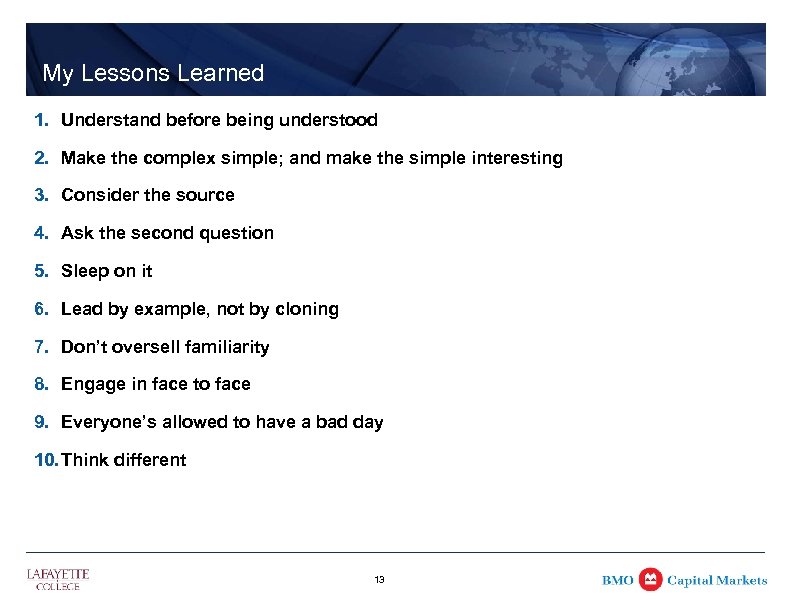 My Lessons Learned

1. Understand before being understood
2. Make the complex simple; and make the simple interesting
3. Consider the source
4. Ask the second question
5. Sleep on it
6. Lead by example, not by cloning
7. Don't oversell familiarity
8. Engage in face to face
9. Everyone's allowed to have a bad day
10. Think different

LAFAYETTE COLLEGE

13

BMO Capital Markets